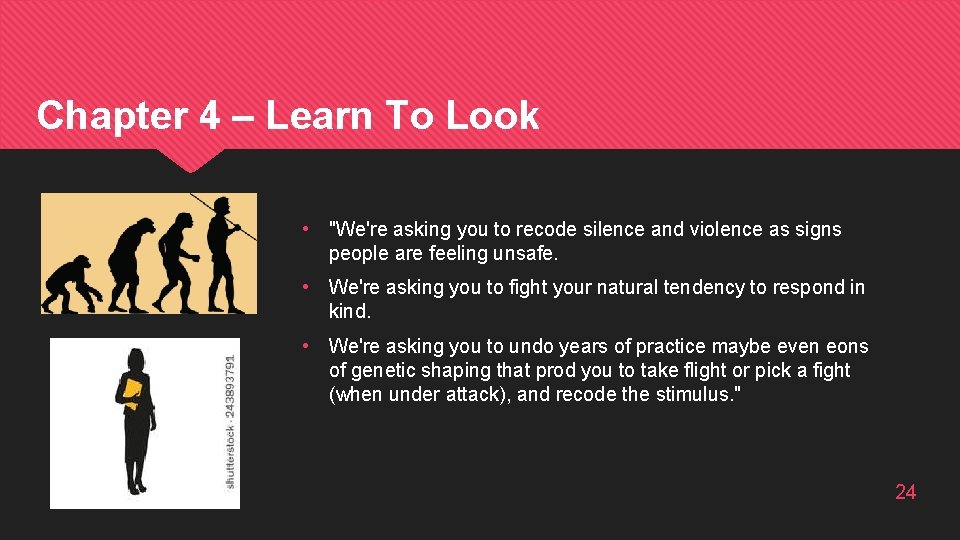 Chapter 4 – Learn To Look

shutterstock · 243893791

• "We're asking you to recode silence and violence as signs people are feeling unsafe.

• We're asking you to fight your natural tendency to respond in kind.

• We're asking you to undo years of practice maybe even eons of genetic shaping that prod you to take flight or pick a fight (when under attack), and recode the stimulus."

24